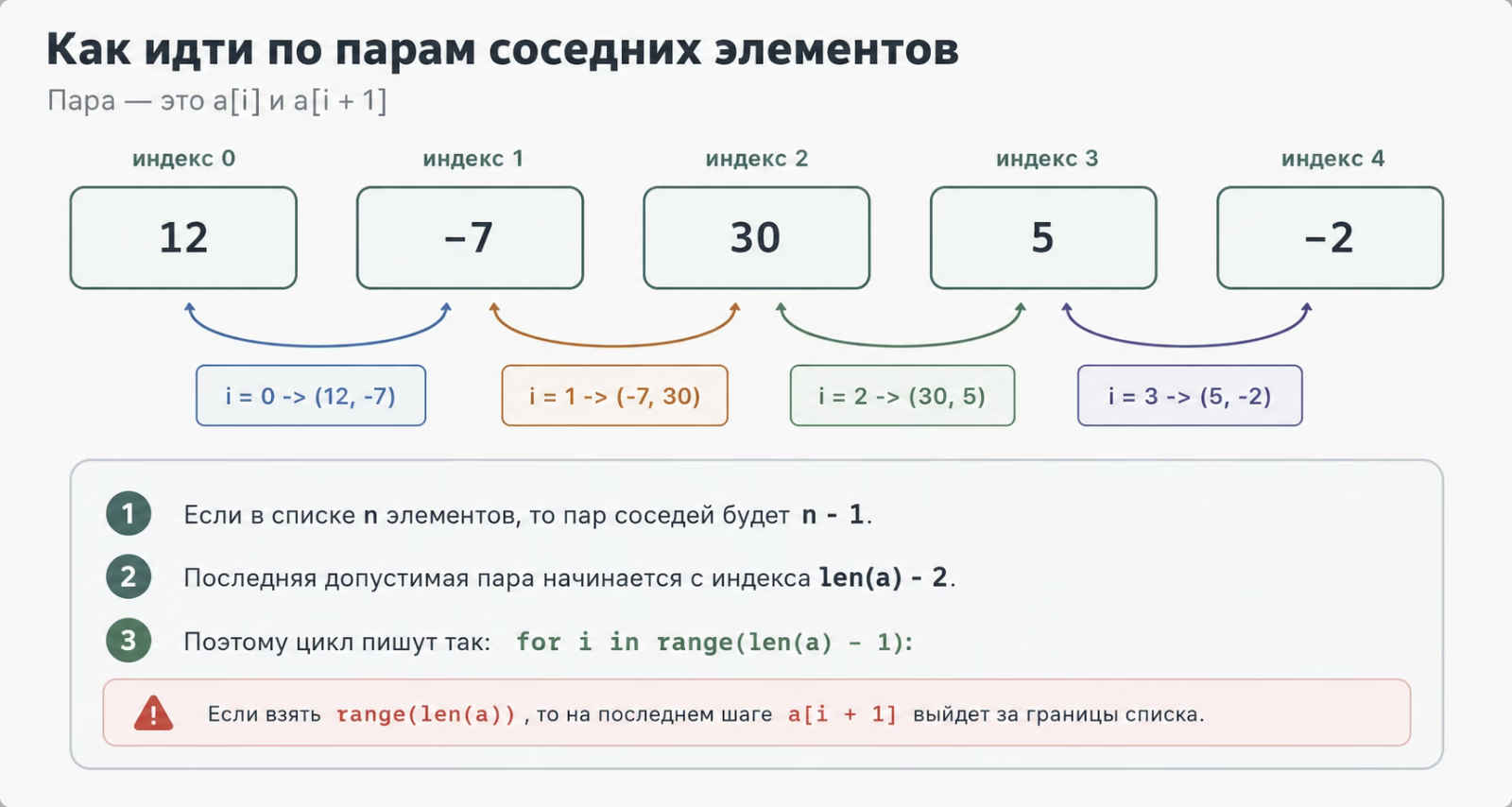 Как идти по парам соседних элементов

Пара — это a[i] и a[i + 1]

индекс 0
12

индекс 1
-7

индекс 2
30

индекс 3
5

индекс 4
-2

i = 0 -> (12, -7)

i = 1 -> (-7, 30)

i = 2 -> (30, 5)

i = 3 -> (5, -2)

1 Если в списке n элементов, то пар соседей будет n - 1.

2 Последняя допустимая пара начинается с индекса len(a) - 2.

3 Поэтому цикл пишут так: for i in range(len(a) - 1):

Если взять range(len(a)) , то на последнем шаге a[i + 1] выйдет за границы списка.